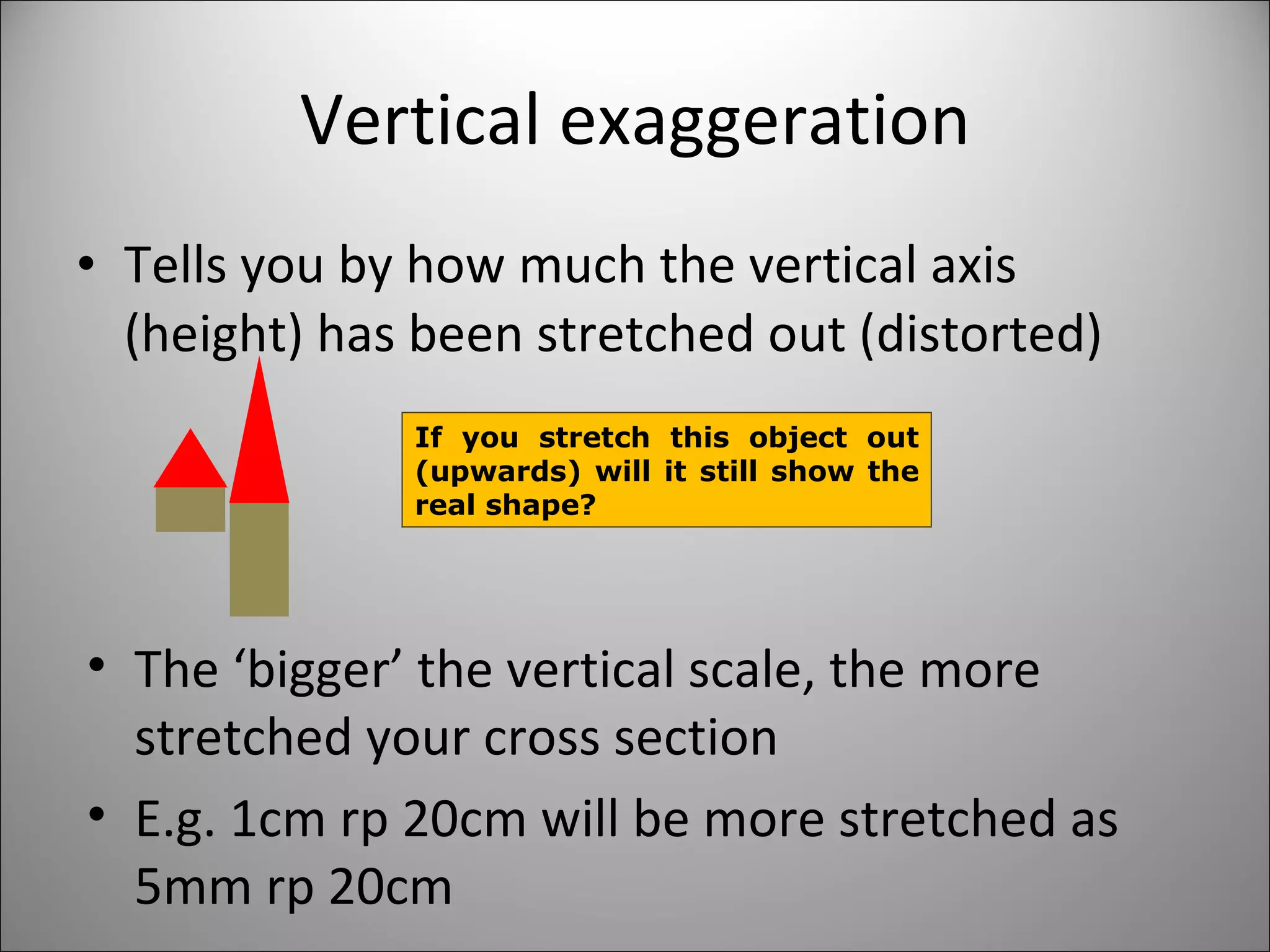 Vertical exaggeration

• Tells you by how much the vertical axis (height) has been stretched out (distorted)

If you stretch this object out (upwards) will it still show the real shape?

• The ‘bigger’ the vertical scale, the more stretched your cross section

• E.g. 1cm rp 20cm will be more stretched as 5mm rp 20cm